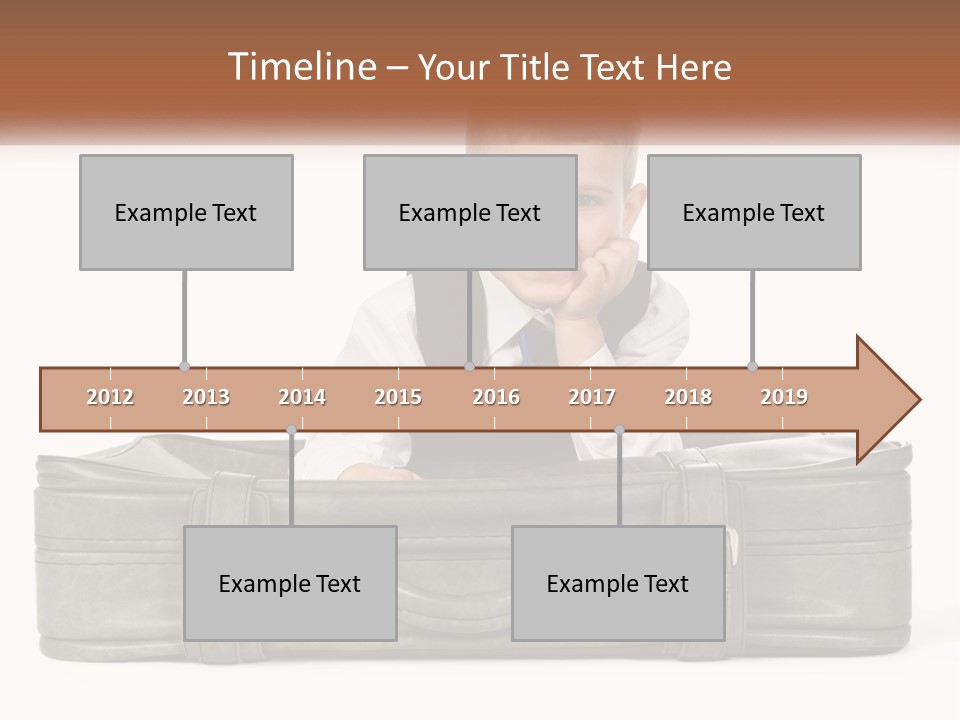 Timeline – Your Title Text Here

Example Text

Example Text

Example Text

2012 2013 2014 2015 2016 2017 2018 2019

Example Text

Example Text